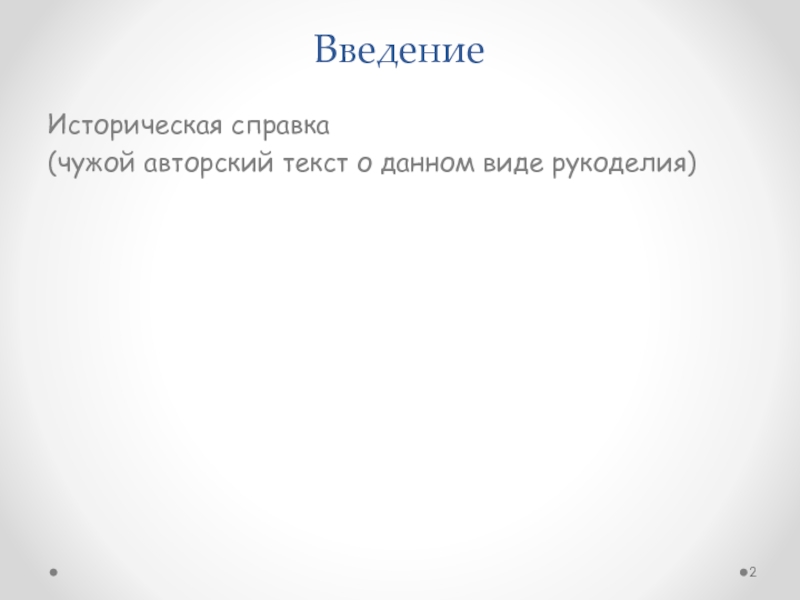 Введение

Историческая справка
(чужой авторский текст о данном виде рукоделия)

2